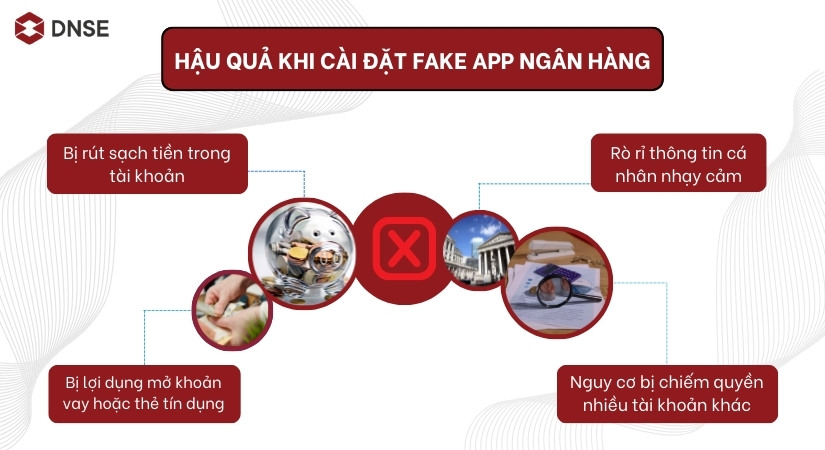 DNSE

HẬU QUẢ KHI CÀI ĐẶT FAKE APP NGÂN HÀNG

Bị rút sạch tiền trong tài khoản

Rò rỉ thông tin cá nhân nhạy cảm

Bị lợi dụng mở khoản vay hoặc thẻ tín dụng

Nguy cơ bị chiếm quyền nhiều tài khoản khác